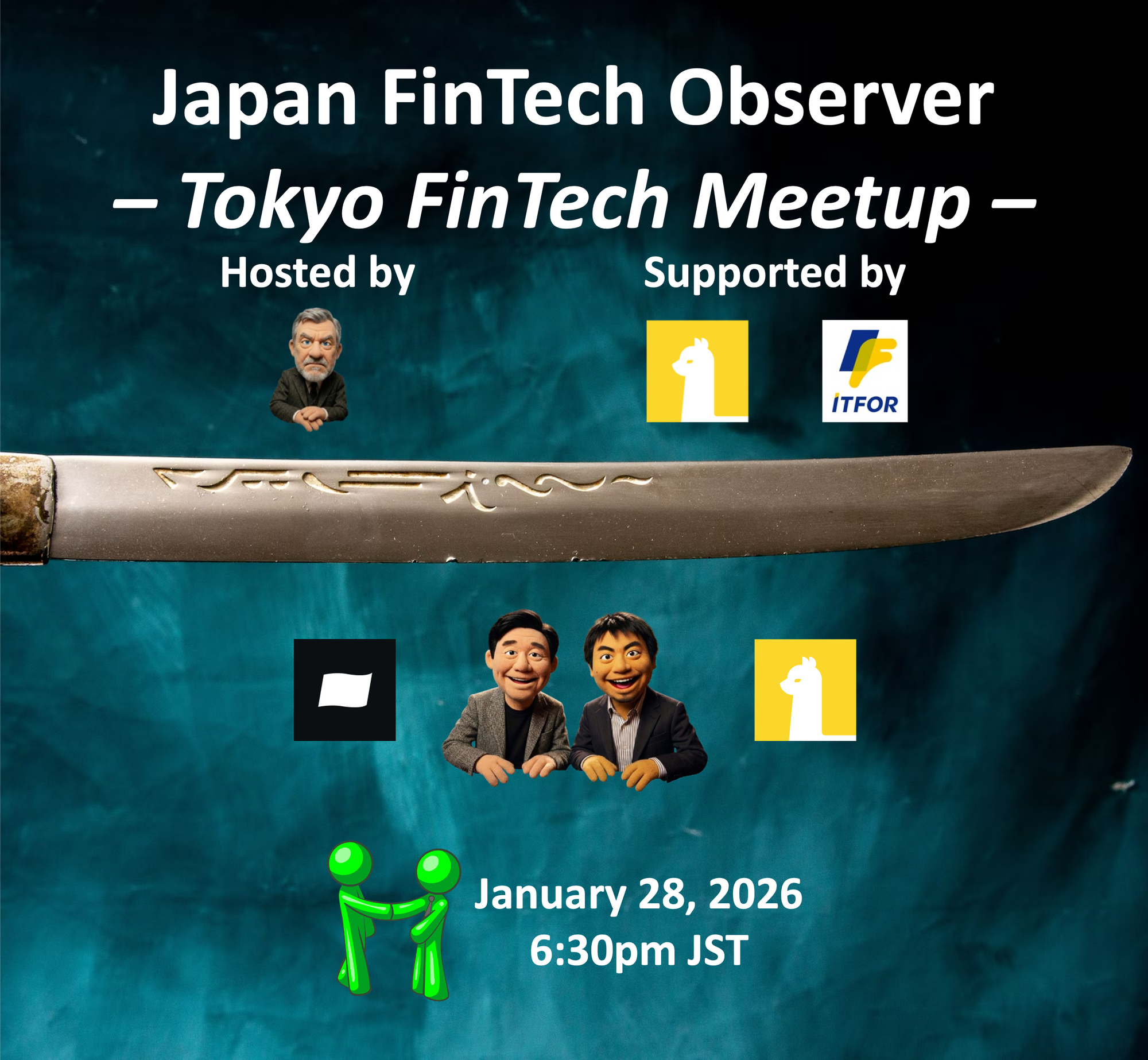 Japan FinTech Observer

– Tokyo FinTech Meetup –

Hosted by

Supported by

ITFOR

January 28, 2026
6:30pm JST